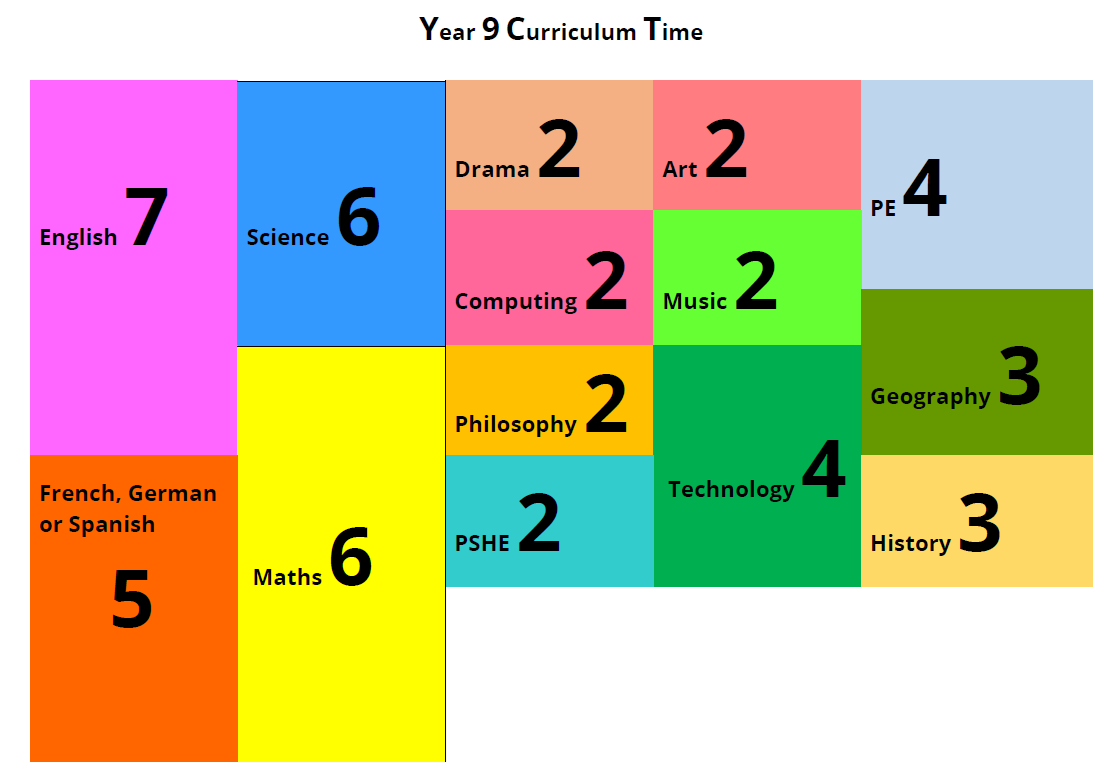 Year 9 Curriculum Time

English 7

French, German or Spanish

5

Science 6

Maths 6

Drama 2

Computing 2

Philosophy 2

PSHE 2

Art 2

Music 2

Technology 4

PE 4

Geography 3

History 3